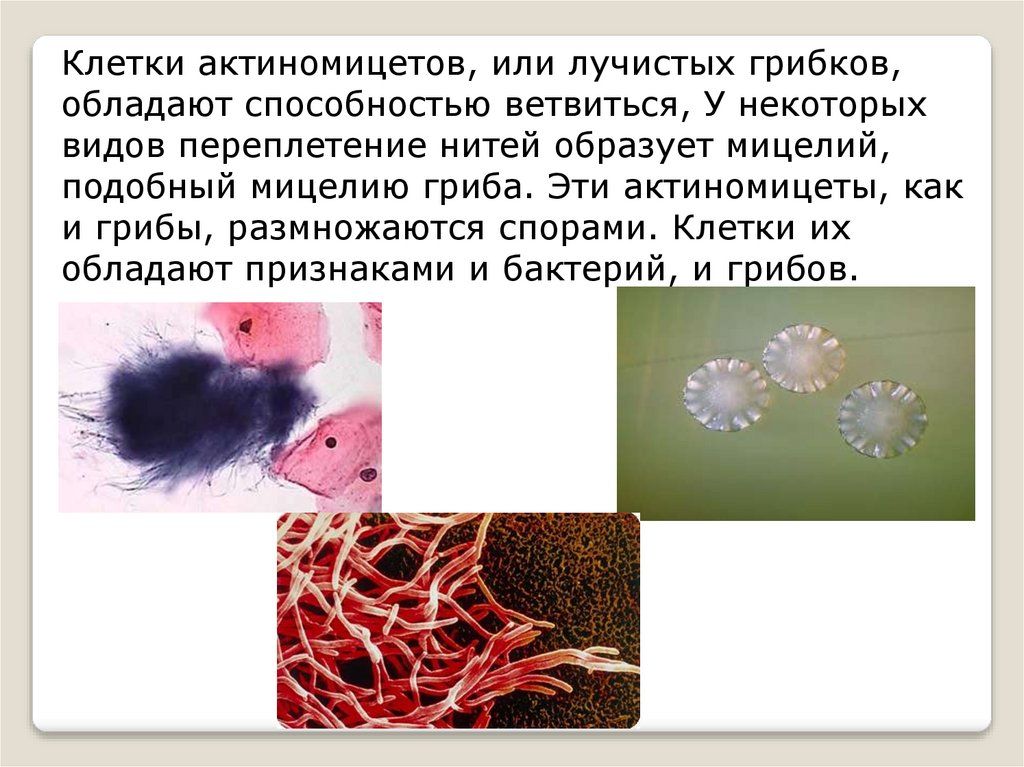 Клетки актиномицетов, или лучистых грибков, обладают способностью ветвиться, У некоторых видов переплетение нитей образует мицелий, подобный мицелию гриба. Эти актиномицеты, как и грибы, размножаются спорами. Клетки их обладают признаками и бактерий, и грибов.